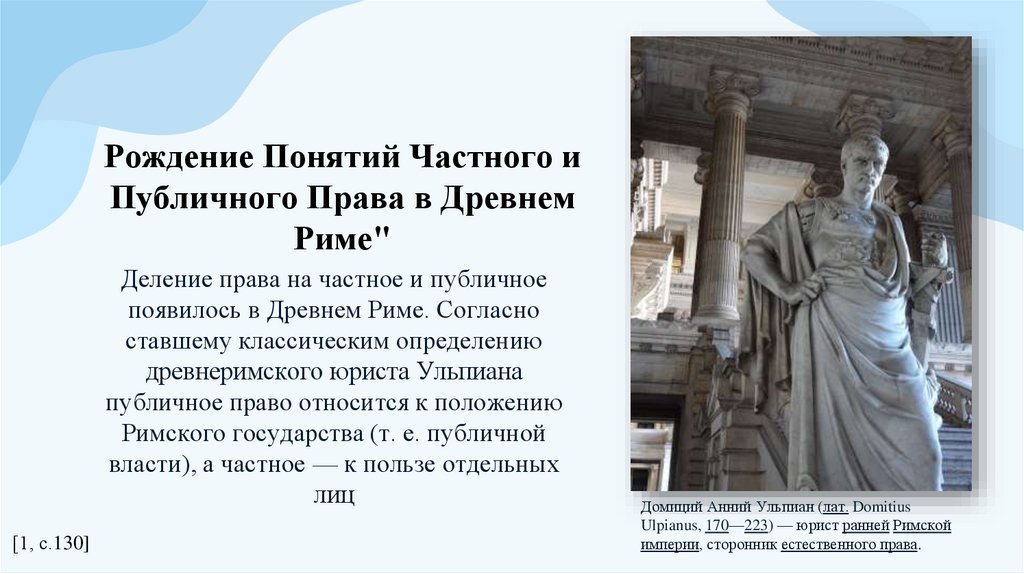 Рождение Понятий Частного и Публичного Права в Древнем Риме"

Деление права на частное и публичное появилось в Древнем Риме. Согласно ставшему классическим определению древнеримского юриста Ульпиана публичное право относится к положению Римского государства (т. е. публичной власти), а частное — к пользе отдельных лиц

[1, с.130]

Домиций Анний Ульпиан (лат. Domitius Ulpianus, 170—223) — юрист ранней Римской империи, сторонник естественного права.